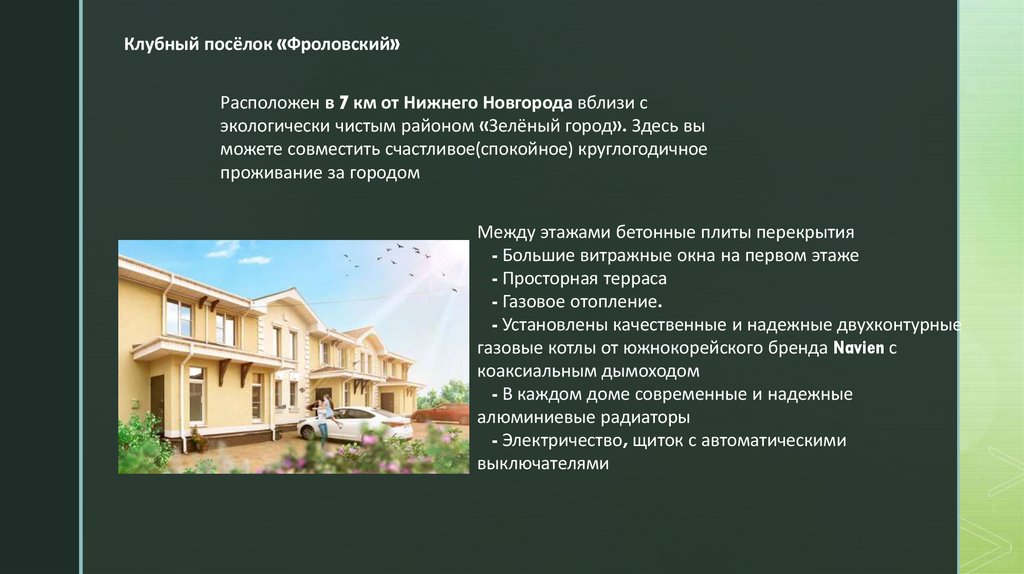 Клубный посёлок «Фроловский»

Расположен в 7 км от Нижнего Новгорода вблизи с экологически чистым районом «Зелёный город». Здесь вы можете совместить счастливое(спокойное) круглогодичное проживание за городом

Между этажами бетонные плиты перекрытия
- Большие витражные окна на первом этаже
- Просторная терраса
- Газовое отопление.
- Установлены качественные и надежные двухконтурные газовые котлы от южнокорейского бренда Navien с коаксиальным дымоходом
- В каждом доме современные и надежные алюминиевые радиаторы
- Электричество, щиток с автоматическими выключателями